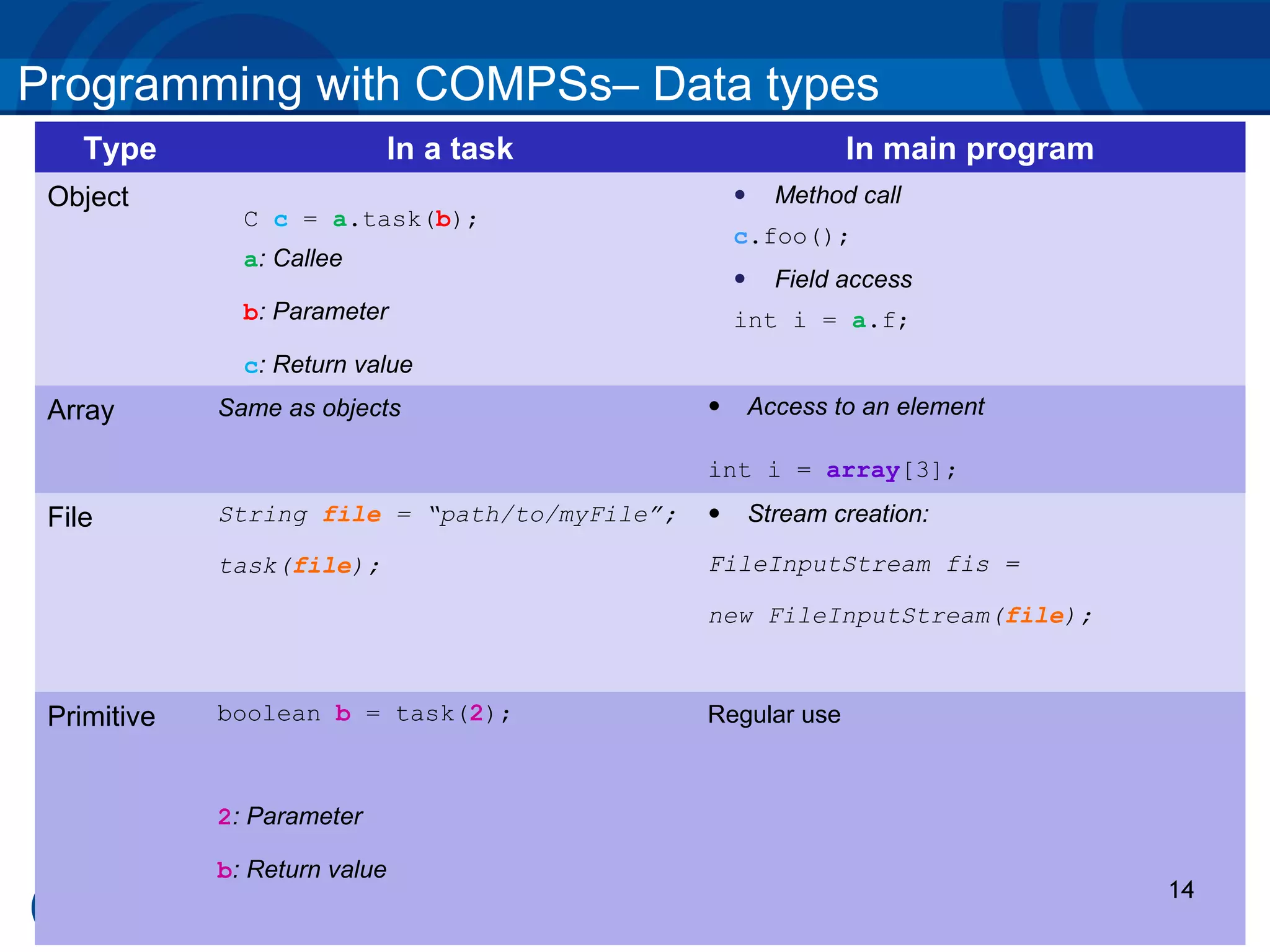 Programming with COMPSs– Data types

| Type | In a task | In main program |
|---|---|---|
| Object | C c = a.task(b); a: Callee b: Parameter c: Return value | • Method call c.foo(); • Field access int i = a.f; |
| Array | Same as objects | • Access to an element int i = array[3]; |
| File | String file = “path/to/myFile”; task(file); | • Stream creation: FileInputStream fis = new FileInputStream(file); |
| Primitive | boolean b = task(2); 2: Parameter b: Return value | Regular use |

14